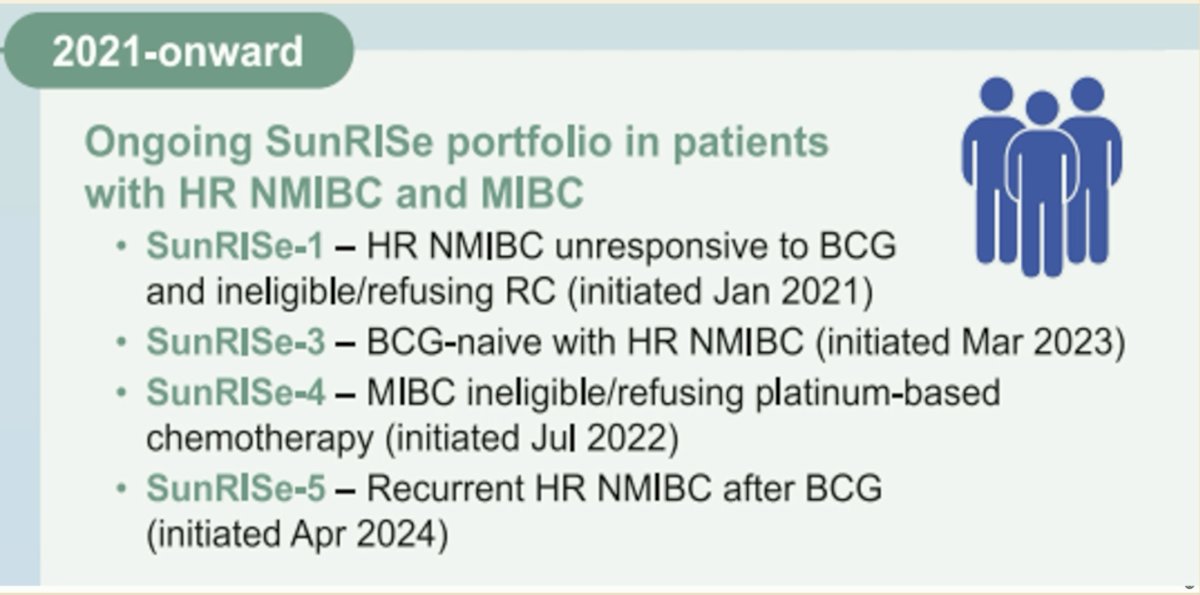 2021-onward

Ongoing SunRISe portfolio in patients with HR NMIBC and MIBC

• SunRISe-1 – HR NMIBC unresponsive to BCG and ineligible/refusing RC (initiated Jan 2021)
• SunRISe-3 – BCG-naive with HR NMIBC (initiated Mar 2023)
• SunRISe-4 – MIBC ineligible/refusing platinum-based chemotherapy (initiated Jul 2022)
• SunRISe-5 – Recurrent HR NMIBC after BCG (initiated Apr 2024)